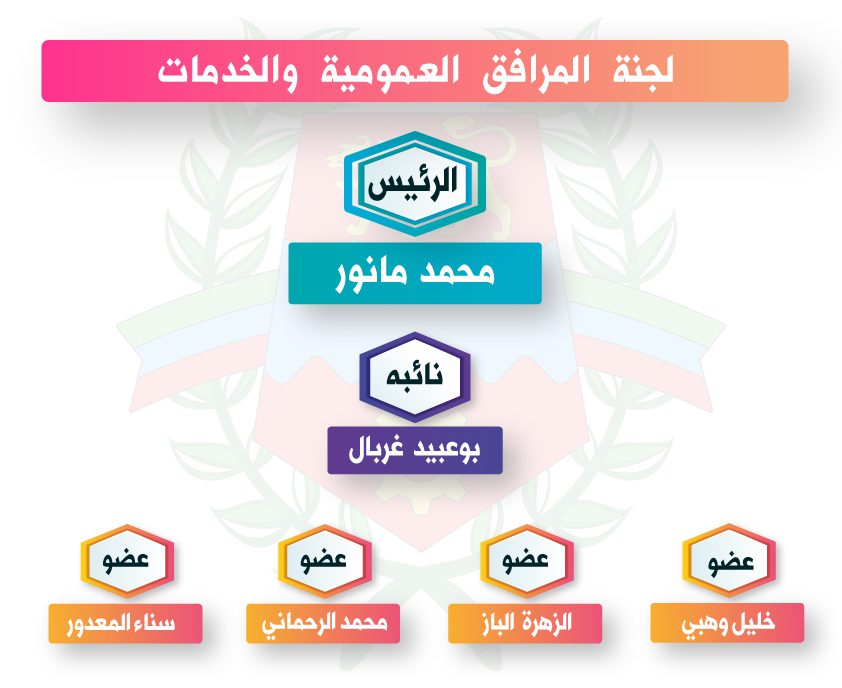 لجنة المرافق العمومية والخدمات

الرئيس

محمد مانور

نائبه

بوعبيد غربال

عضو

خليل وهبي

عضو

الزهرة الباز

عضو

محمد الرحماني

عضو

سناء المعدور